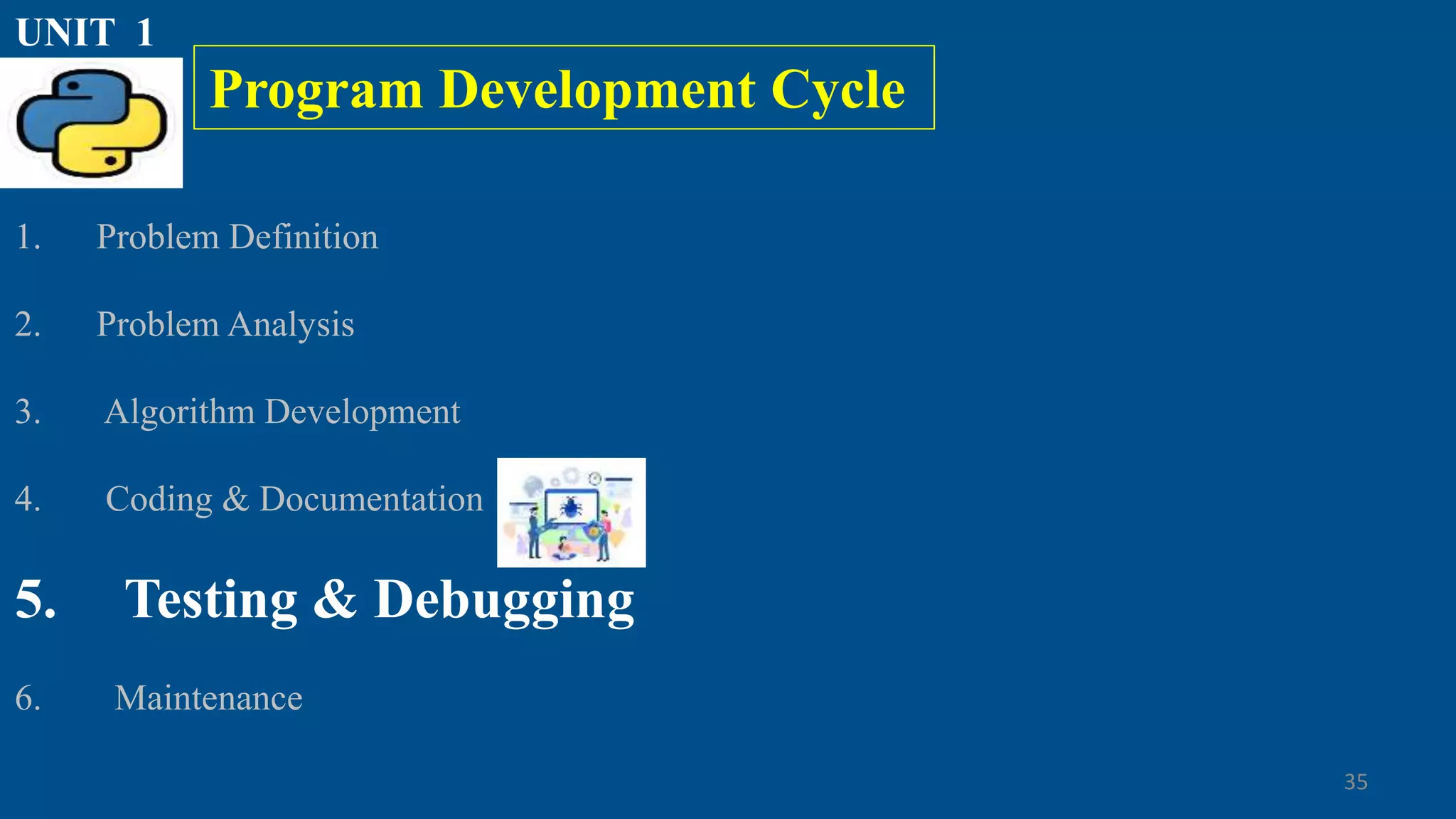 UNIT 1

Program Development Cycle

1. Problem Definition

2. Problem Analysis

3. Algorithm Development

4. Coding & Documentation

5. Testing & Debugging

6. Maintenance

35